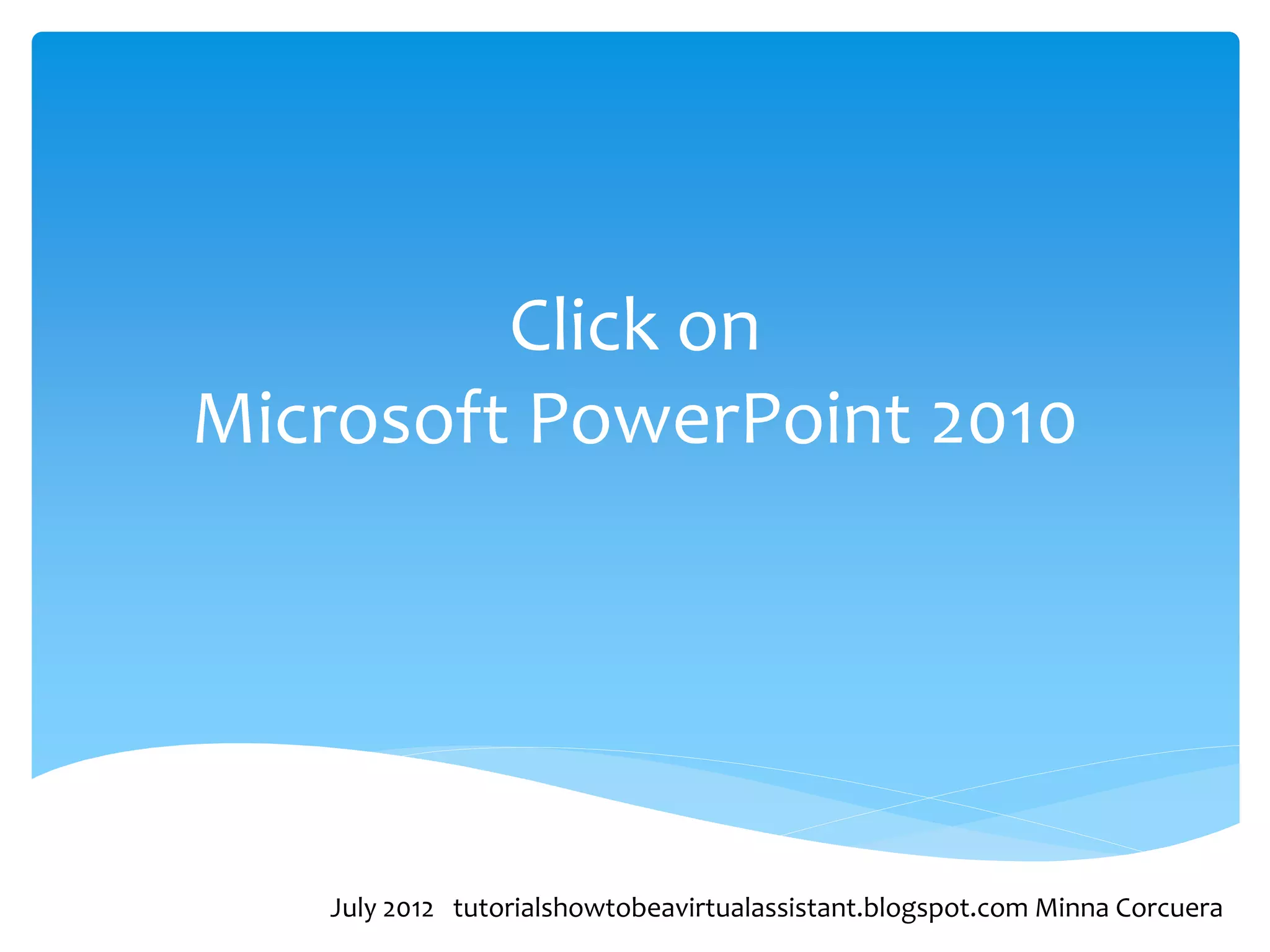 Click on
Microsoft PowerPoint 2010

July 2012 tutorialshowtobeavirtualassistant.blogspot.com Minna Corcuera